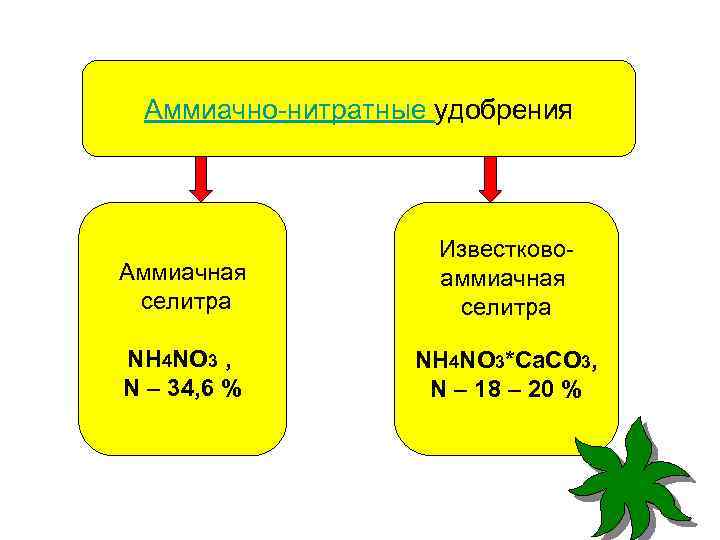 Аммиачно-нитратные удобрения

Аммиачная селитра

$NH_4NO_3$ ,
N – 34,6 %

Известково-аммиачная селитра

$NH_4NO_3*CaCO_3$,
N – 18 – 20 %